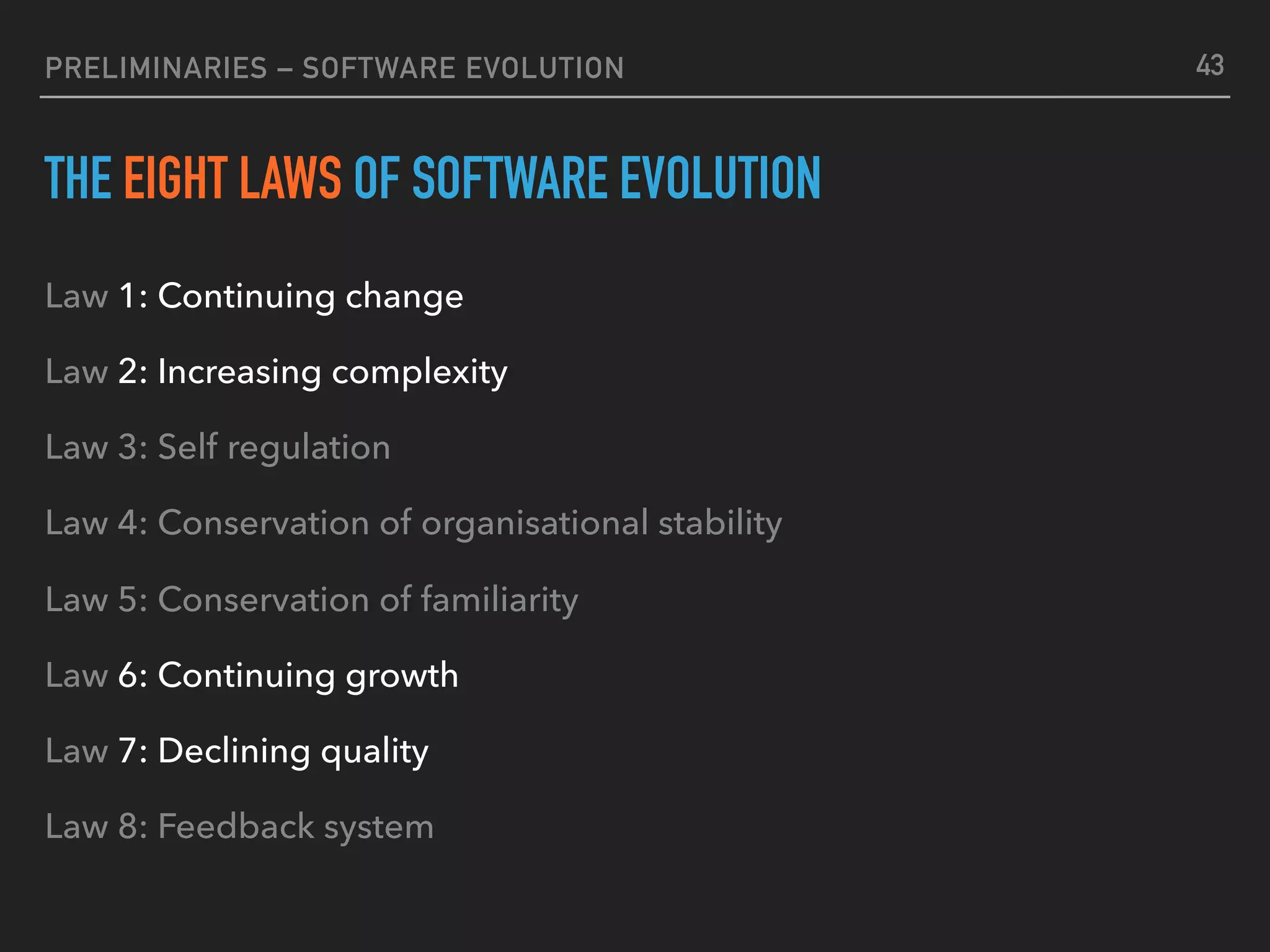 PRELIMINARIES – SOFTWARE EVOLUTION 43

THE EIGHT LAWS OF SOFTWARE EVOLUTION

Law 1: Continuing change

Law 2: Increasing complexity

Law 3: Self regulation

Law 4: Conservation of organisational stability

Law 5: Conservation of familiarity

Law 6: Continuing growth

Law 7: Declining quality

Law 8: Feedback system